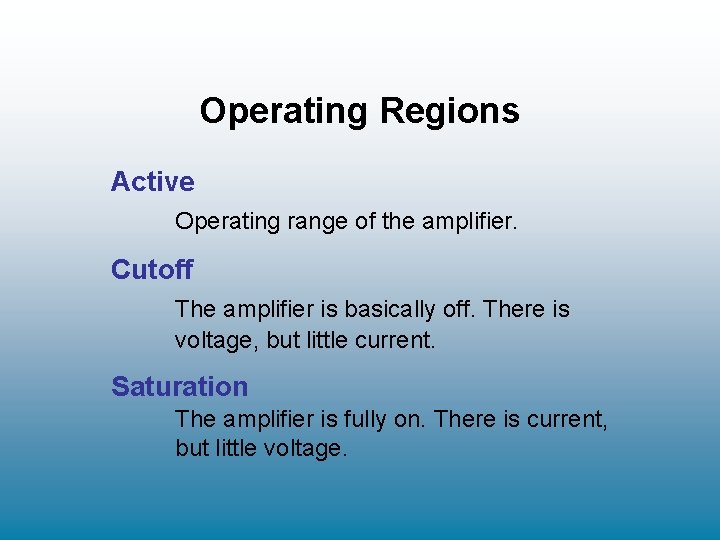 Operating Regions

Active

Operating range of the amplifier.

Cutoff

The amplifier is basically off. There is voltage, but little current.

Saturation

The amplifier is fully on. There is current, but little voltage.